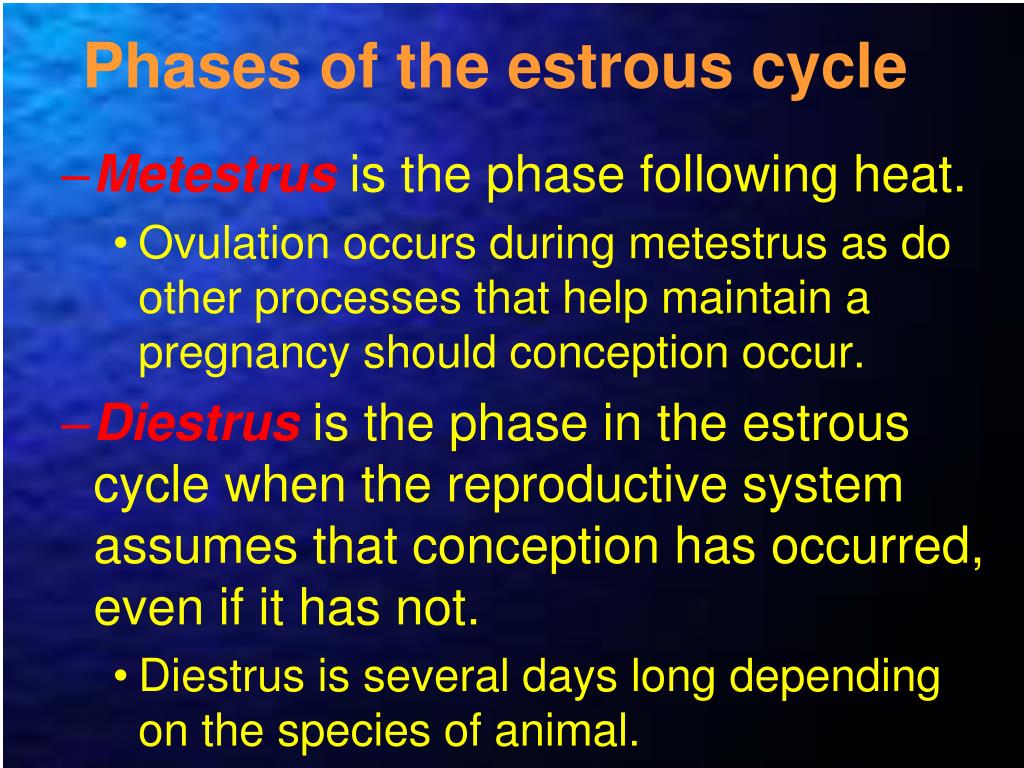 Phases of the estrous cycle

– Metestrus is the phase following heat.

• Ovulation occurs during metestrus as do other processes that help maintain a pregnancy should conception occur.

– Diestrus is the phase in the estrous cycle when the reproductive system assumes that conception has occurred, even if it has not.

• Diestrus is several days long depending on the species of animal.